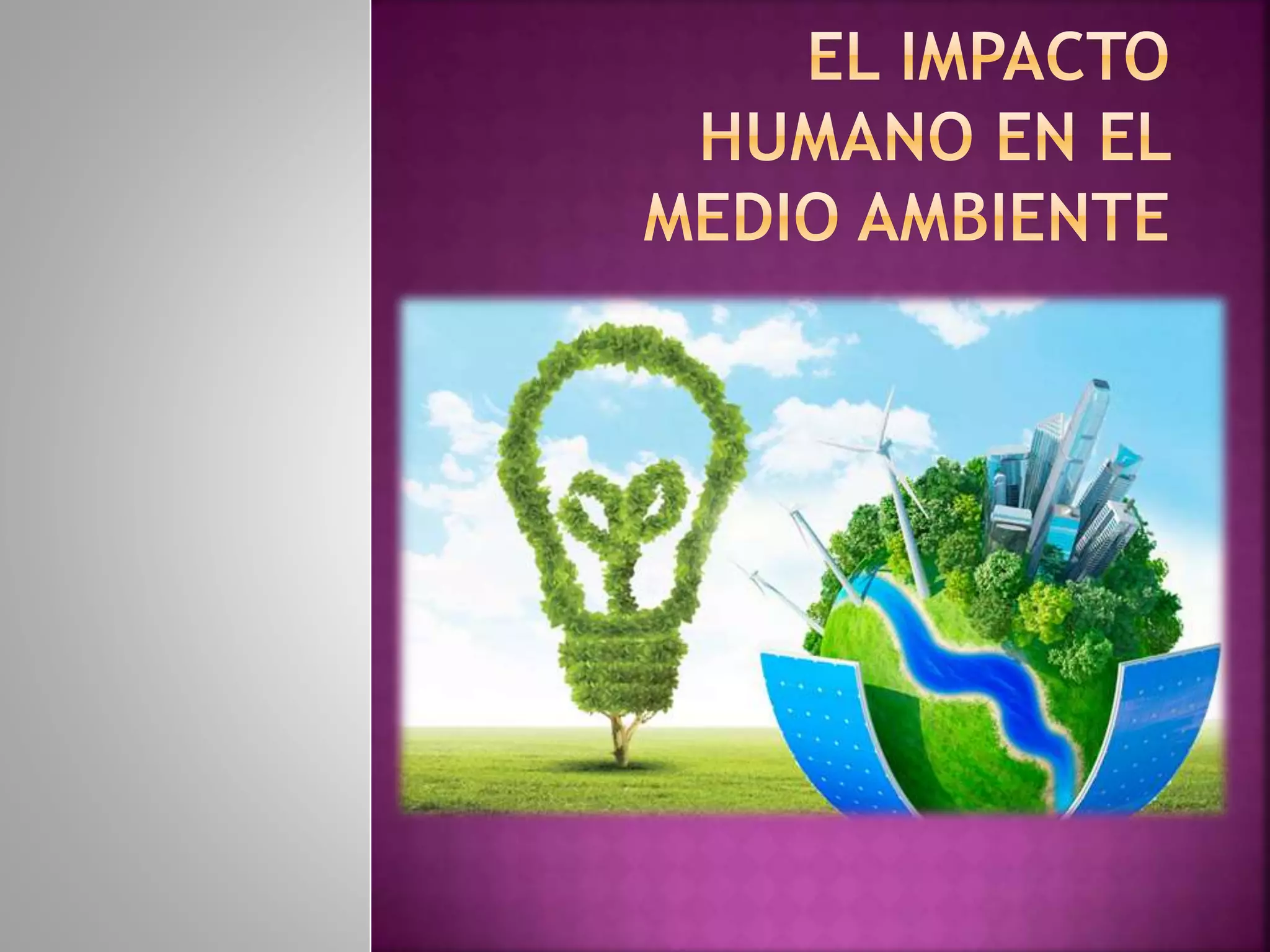 EL IMPACTO HUMANO EN EL MEDIO AMBIENTE